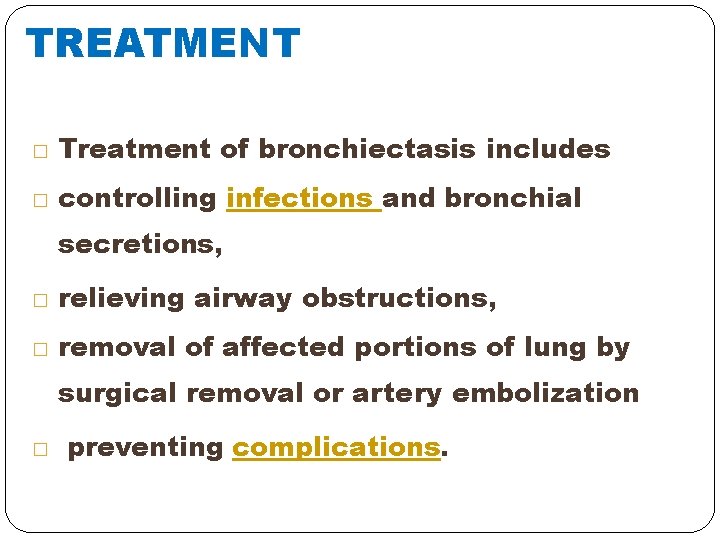 TREATMENT

□ Treatment of bronchiectasis includes

□ controlling infections and bronchial secretions,

□ relieving airway obstructions,

□ removal of affected portions of lung by surgical removal or artery embolization

□ preventing complications.